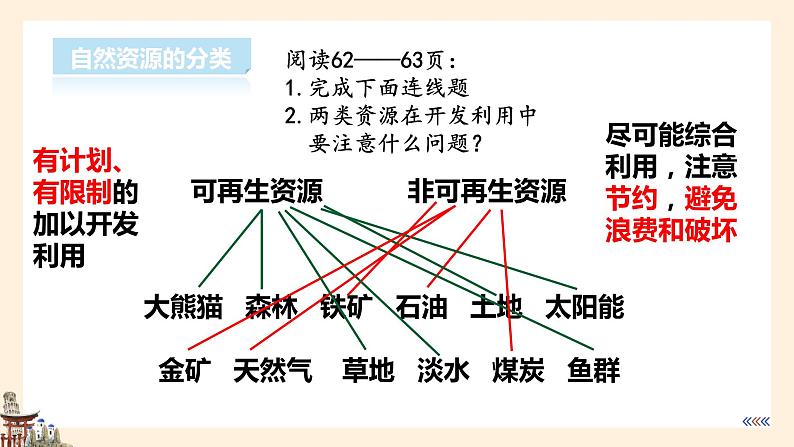 自然资源的分类

阅读62——63页：
1. 完成下面连线题
2. 两类资源在开发利用中要注意什么问题？

有计划、有限制的加以开发利用

尽可能综合利用，注意节约，避免浪费和破坏

可再生资源　　非可再生资源

大熊猫　森林　铁矿　石油　土地　太阳能

金矿　天然气　草地　淡水　煤炭　鱼群